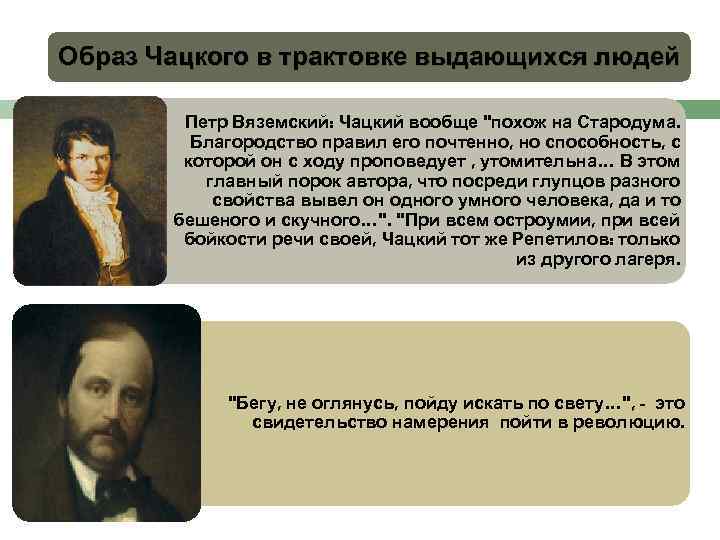 Образ Чацкого в трактовке выдающихся людей

Петр Вяземский: Чацкий вообще "похож на Стародума. Благородство правил его почтенно, но способность, с которой он с ходу проповедует , утомительна... В этом главный порок автора, что посреди глупцов разного свойства вывел он одного умного человека, да и то бешеного и скучного...". "При всем остроумии, при всей бойкости речи своей, Чацкий тот же Репетилов: только из другого лагеря.

"Бегу, не оглянусь, пойду искать по свету...", - это свидетельство намерения пойти в революцию.